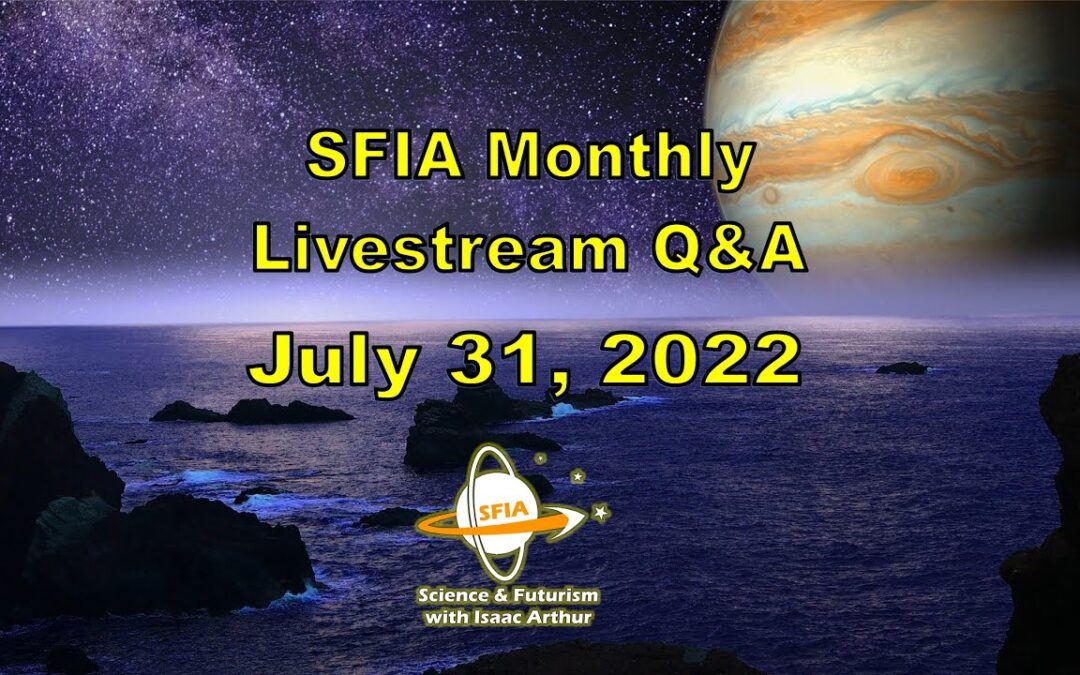 SFIA Monthly
Livestream Q&A
July 31, 2022

SFIA

Science & Futurism
with Isaac Arthur